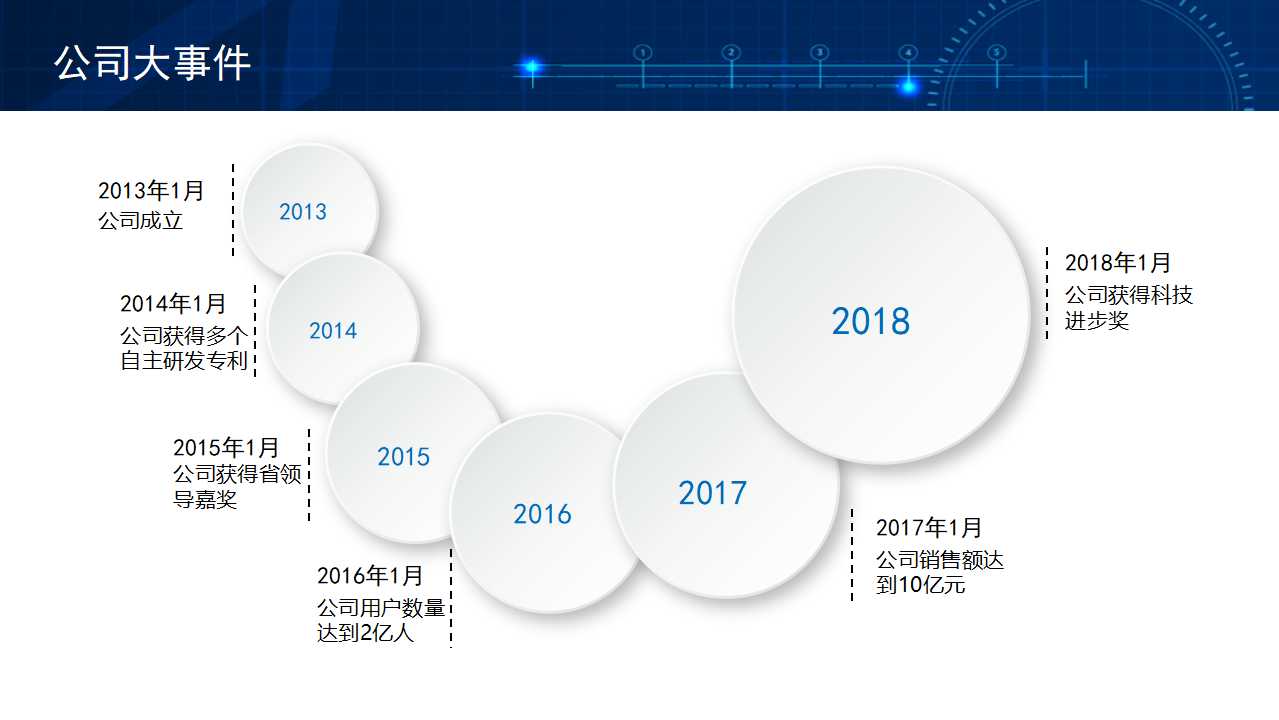 公司大事件

1 2 3 4 5

2013年1月
公司成立

2013

2014年1月
公司获得多个自主研发专利

2014

2015年1月
公司获得省领导嘉奖

2015

2016年1月
公司用户数量达到2亿人

2016

2017

2017年1月
公司销售额达到10亿元

2018

2018年1月
公司获得科技进步奖